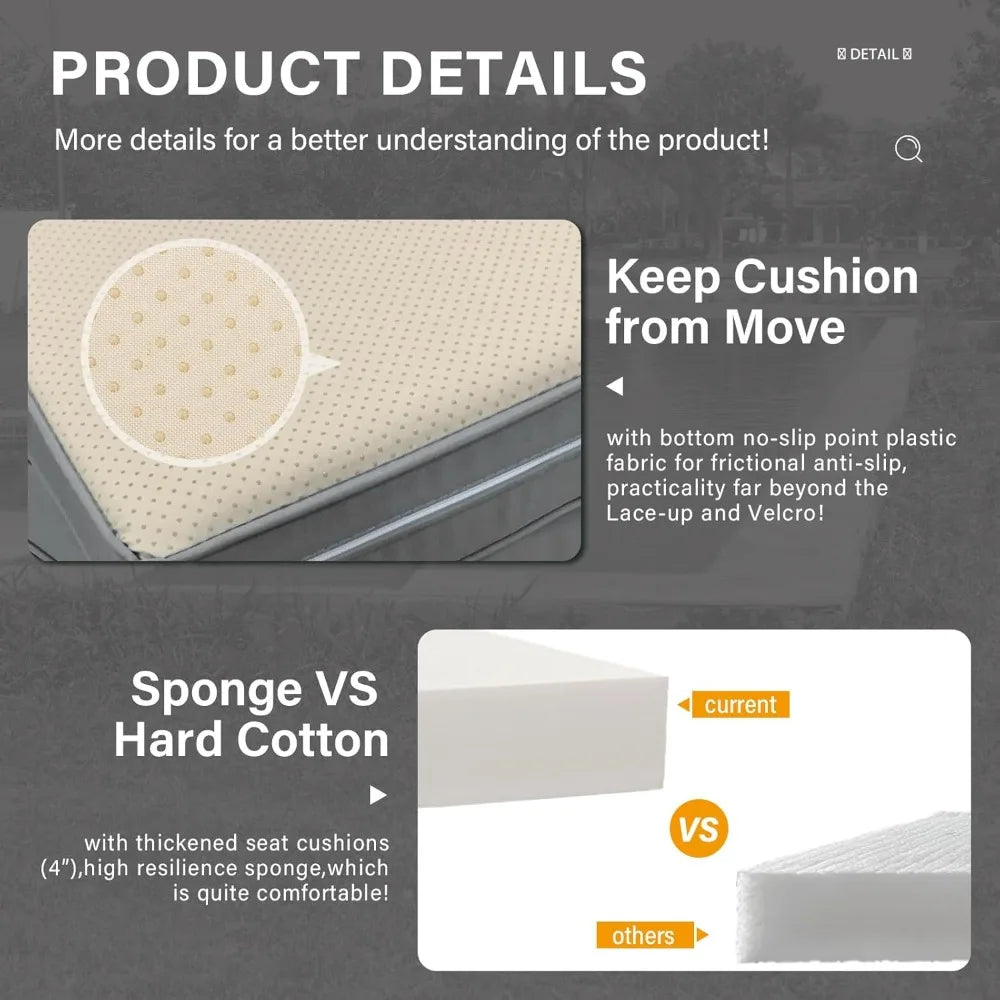 PRODUCT DETAILS

DETAIL

More details for a better understanding of the product!

Keep Cushion from Move

with bottom no-slip point plastic fabric for frictional anti-slip, practicality far beyond the Lace-up and Velcro!

Sponge VS Hard Cotton

with thickened seat cushions (4"),high resilience sponge,which is quite comfortable!

current

VS

others